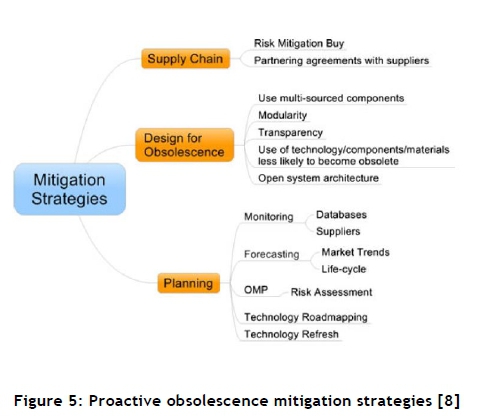 Mitigation Strategies

Supply Chain
Risk Mitigation Buy
Partnering agreements with suppliers

Design for Obsolescence
Use multi-sourced components
Modularity
Transparency
Use of technology/components/materials less likely to become obsolete
Open system architecture

Planning
Monitoring
Databases
Suppliers
Forecasting
Market Trends
Life-cycle
OMP
Risk Assessment
Technology Roadmapping
Technology Refresh

Figure 5: Proactive obsolescence mitigation strategies [8]